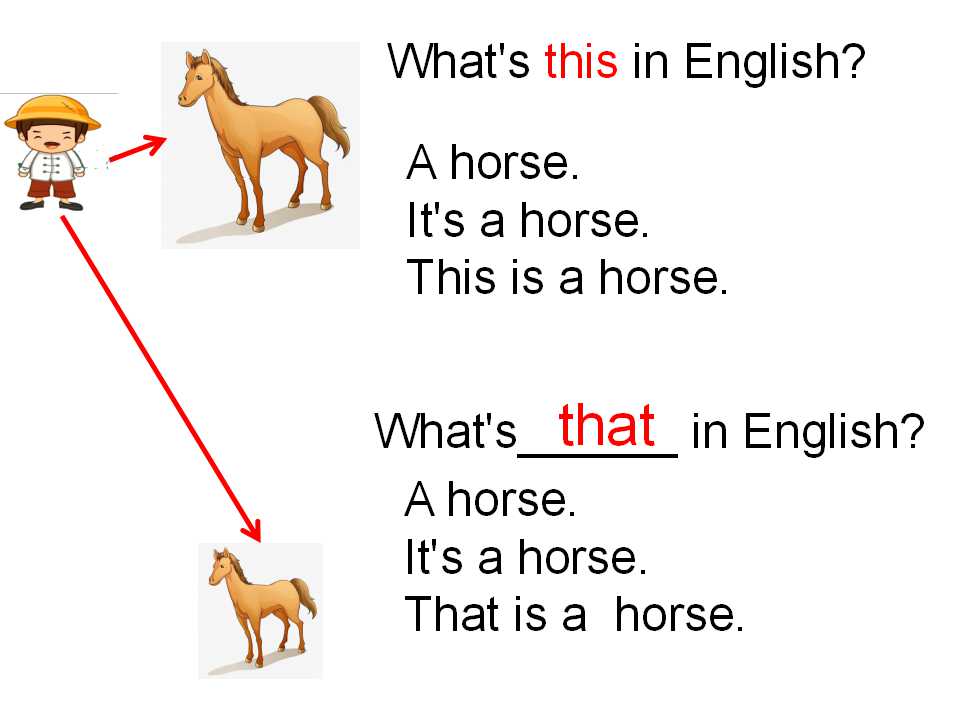 What's this in English?

A horse.
It's a horse.
This is a horse.

What's that in English?

A horse.
It's a horse.
That is a horse.